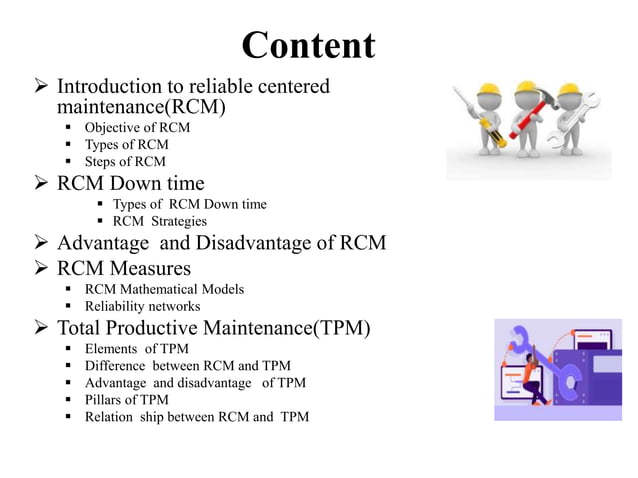 Content

➢ Introduction to reliable centered maintenance(RCM)
▪ Objective of RCM
▪ Types of RCM
▪ Steps of RCM
➢ RCM Down time
▪ Types of RCM Down time
▪ RCM Strategies
➢ Advantage and Disadvantage of RCM
➢ RCM Measures
▪ RCM Mathematical Models
▪ Reliability networks
➢ Total Productive Maintenance(TPM)
▪ Elements of TPM
▪ Difference between RCM and TPM
▪ Advantage and disadvantage of TPM
▪ Pillars of TPM
▪ Relation ship between RCM and TPM